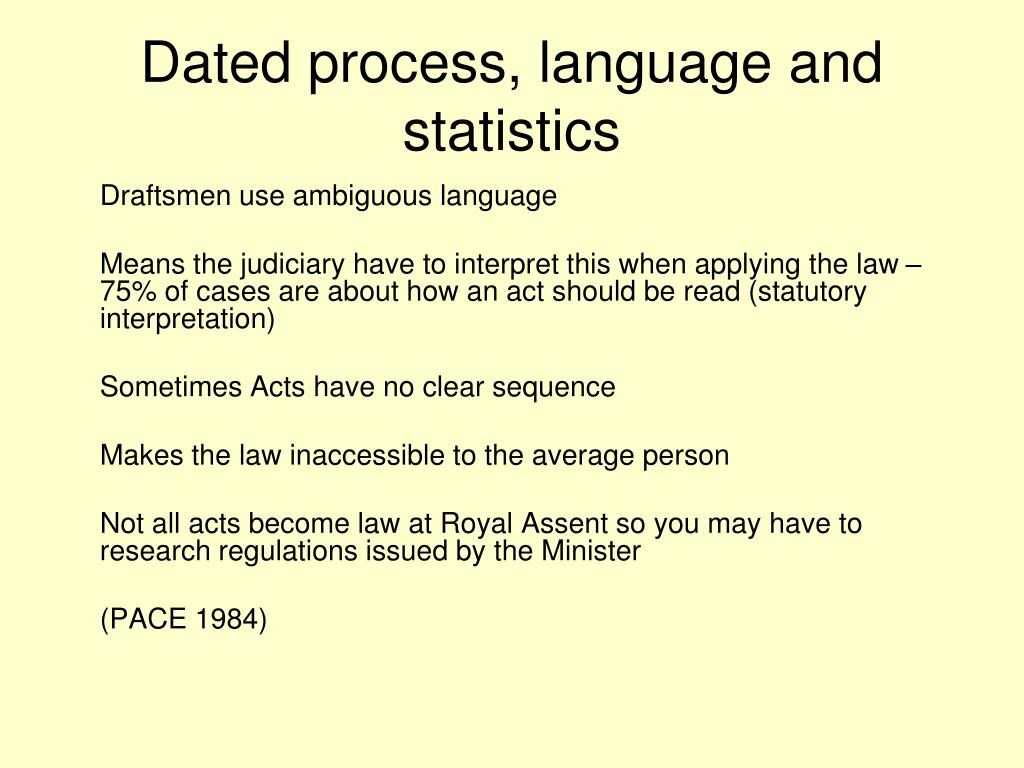 Dated process, language and statistics

Draftsmen use ambiguous language

Means the judiciary have to interpret this when applying the law – 75% of cases are about how an act should be read (statutory interpretation)

Sometimes Acts have no clear sequence

Makes the law inaccessible to the average person

Not all acts become law at Royal Assent so you may have to research regulations issued by the Minister

(PACE 1984)